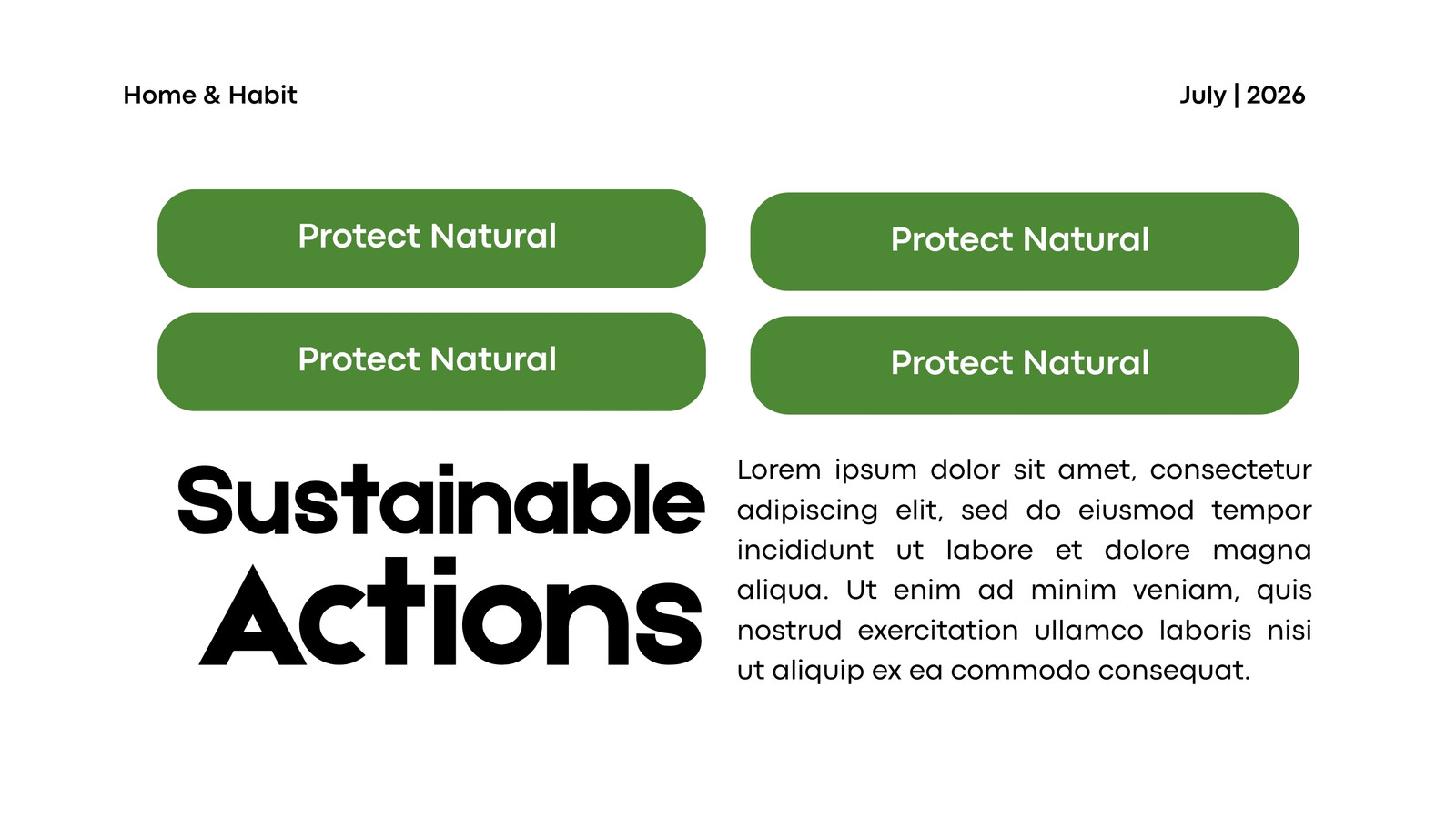 Home & Habit

July | 2026

Protect Natural

Protect Natural

Protect Natural

Protect Natural

Sustainable Actions

Lorem ipsum dolor sit amet, consectetur adipiscing elit, sed do eiusmod tempor incididunt ut labore et dolore magna aliqua. Ut enim ad minim veniam, quis nostrud exercitation ullamco laboris nisi ut aliquip ex ea commodo consequat.